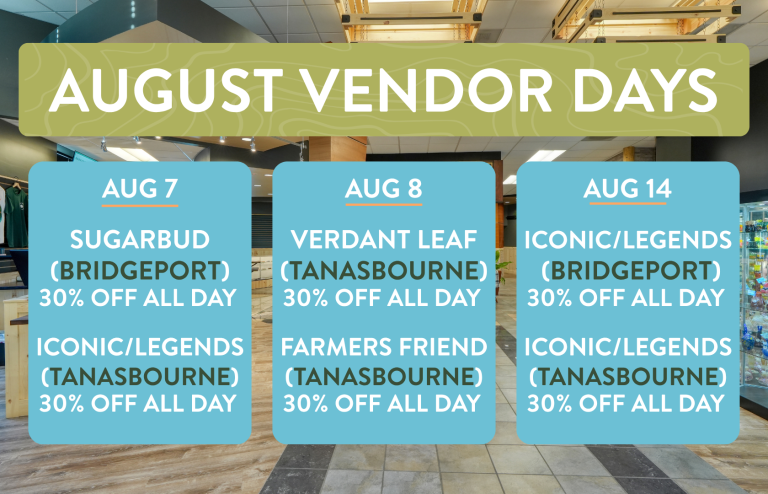 AUGUST VENDOR DAYS

AUG 7

SUGARBUD (BRIDGEPORT) 30% OFF ALL DAY

ICONIC/LEGENDS (TANASBOURNE) 30% OFF ALL DAY

AUG 8

VERDANT LEAF (TANASBOURNE) 30% OFF ALL DAY

FARMERS FRIEND (TANASBOURNE) 30% OFF ALL DAY

AUG 14

ICONIC/LEGENDS (BRIDGEPORT) 30% OFF ALL DAY

ICONIC/LEGENDS (TANASBOURNE) 30% OFF ALL DAY